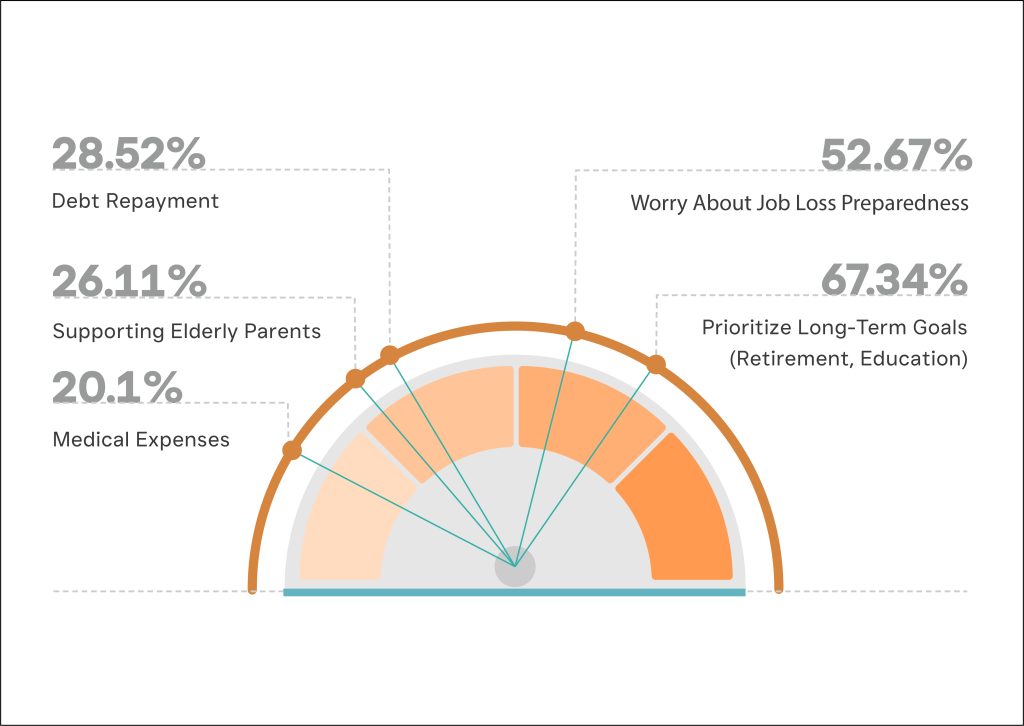 28.52%
Debt Repayment

26.11%
Supporting Elderly Parents

20.1%
Medical Expenses

52.67%
Worry About Job Loss Preparedness

67.34%
Prioritize Long-Term Goals (Retirement, Education)